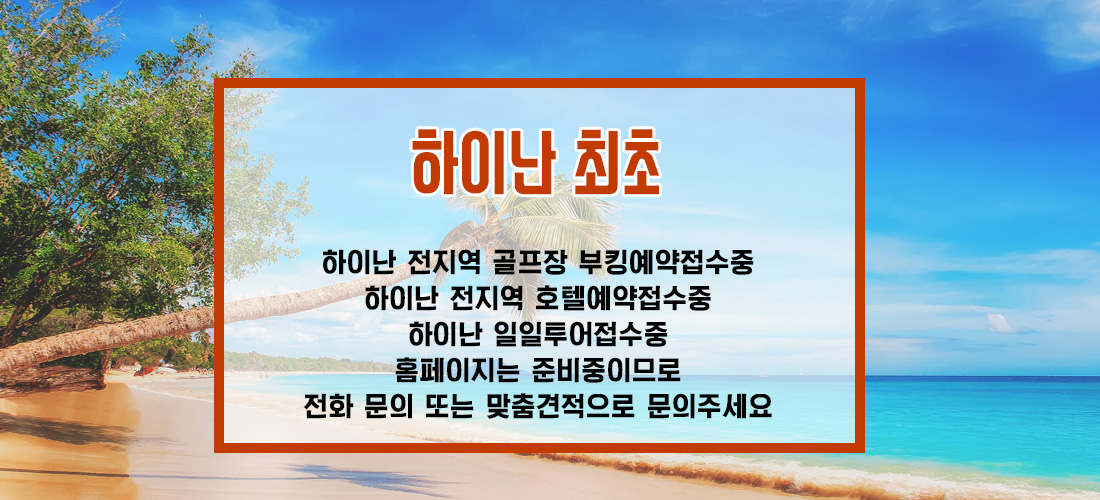 하이난 최초

하이난 전지역 골프장 부킹예약접수중
하이난 전지역 호텔예약접수중
하이난 일일투어접수중
홈페이지는 준비중이므로
전화 문의 또는 맞춤견적으로 문의주세요